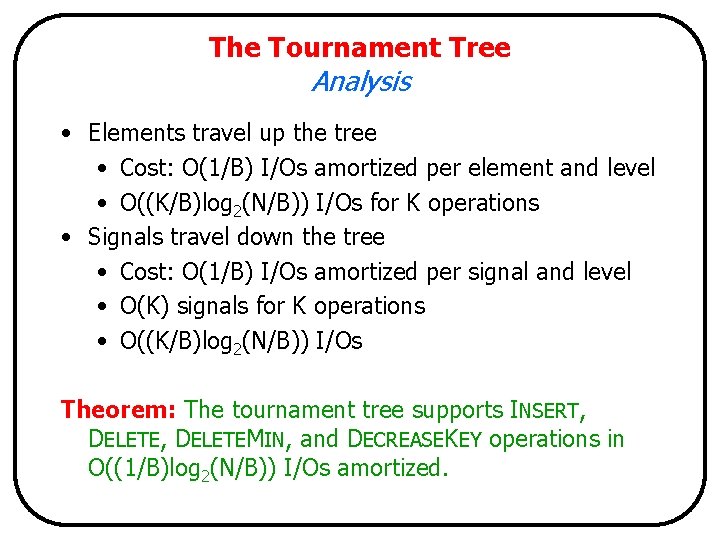 The Tournament Tree
Analysis

• Elements travel up the tree
• Cost: O(1/B) I/Os amortized per element and level
• $O((K/B)\log_2(N/B))$ I/Os for K operations
• Signals travel down the tree
• Cost: O(1/B) I/Os amortized per signal and level
• O(K) signals for K operations
• $O((K/B)\log_2(N/B))$ I/Os

Theorem: The tournament tree supports INSERT, DELETE, DELETEMIN, and DECREASEKEY operations in $O((1/B)\log_2(N/B))$ I/Os amortized.